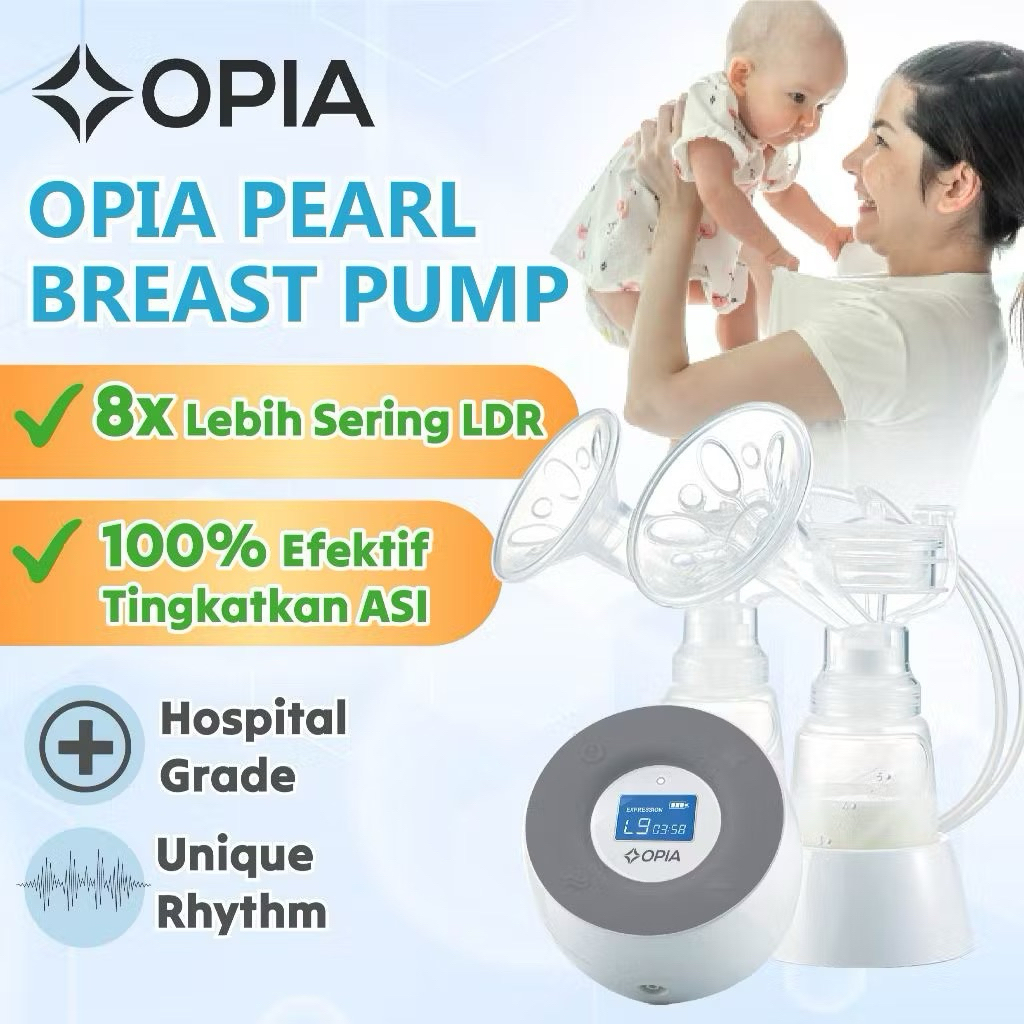 OPIA

OPIA PEARL BREAST PUMP

8x Lebih Sering LDR

100% Efektif Tingkatkan ASI

Hospital Grade

Unique Rhythm

EXPRESSION
L9 03:58

OPIA